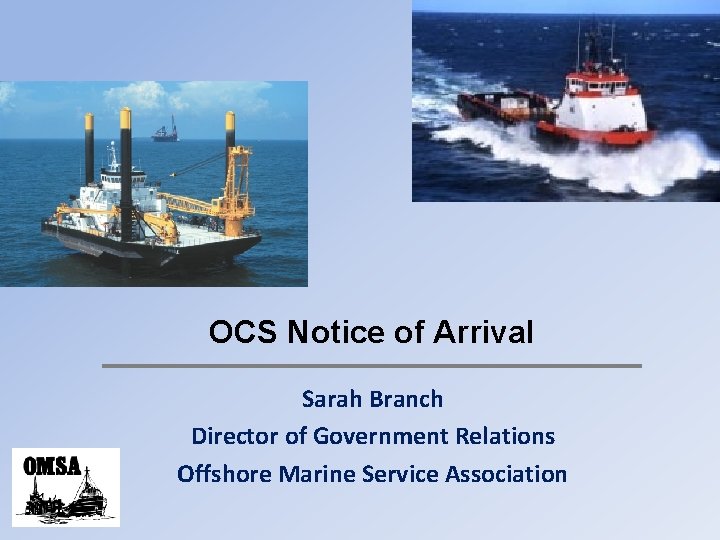 OCS Notice of Arrival

Sarah Branch
Director of Government Relations
Offshore Marine Service Association

OMSA